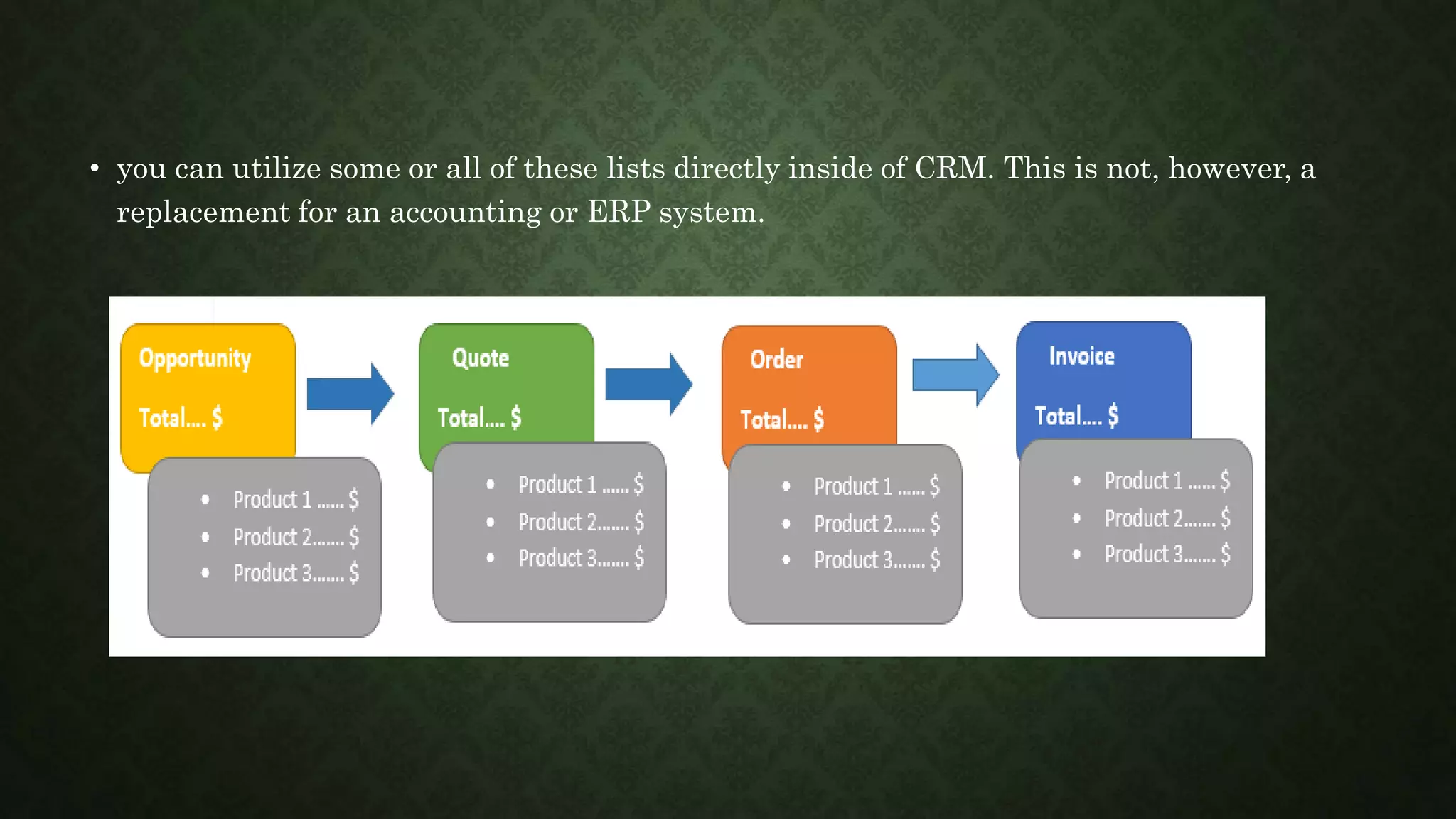 • you can utilize some or all of these lists directly inside of CRM. This is not, however, a replacement for an accounting or ERP system.

Opportunity

Total.... $

• Product 1 ...... $
• Product 2....... $
• Product 3....... $

Quote

Total.... $

• Product 1 ...... $
• Product 2....... $
• Product 3....... $

Order

Total.... $

• Product 1 ...... $
• Product 2....... $
• Product 3....... $

Invoice

Total.... $

• Product 1 ...... $
• Product 2....... $
• Product 3....... $